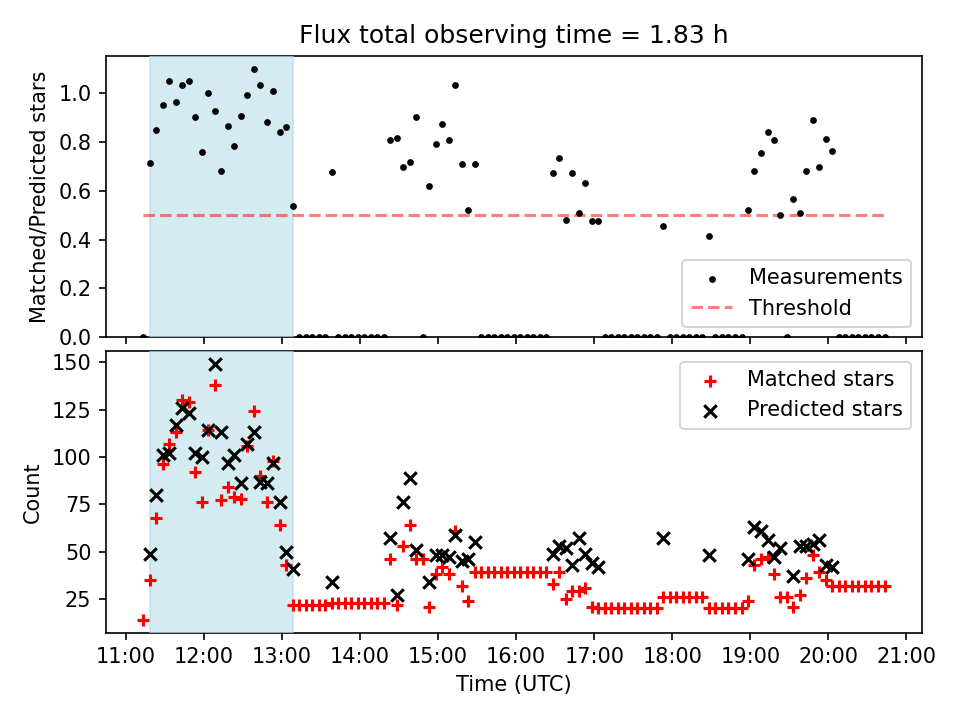 Flux total observing time = 1.83 h

Matched/Predicted stars

1.0
0.8
0.6
0.4
0.2
0.0

Measurements
Threshold

Count

150
125
100
75
50
25

Matched stars
Predicted stars

11:00 12:00 13:00 14:00 15:00 16:00 17:00 18:00 19:00 20:00 21:00

Time (UTC)